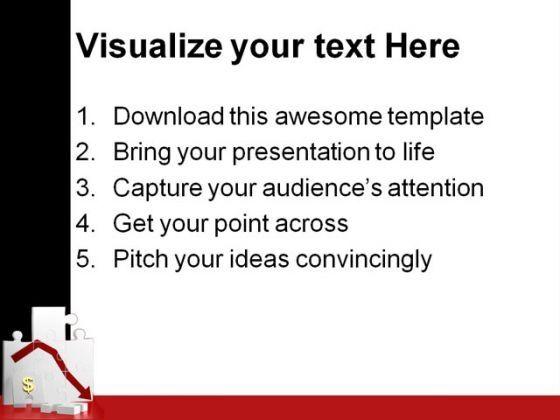 Visualize your text Here

1. Download this awesome template
2. Bring your presentation to life
3. Capture your audience's attention
4. Get your point across
5. Pitch your ideas convincingly

$